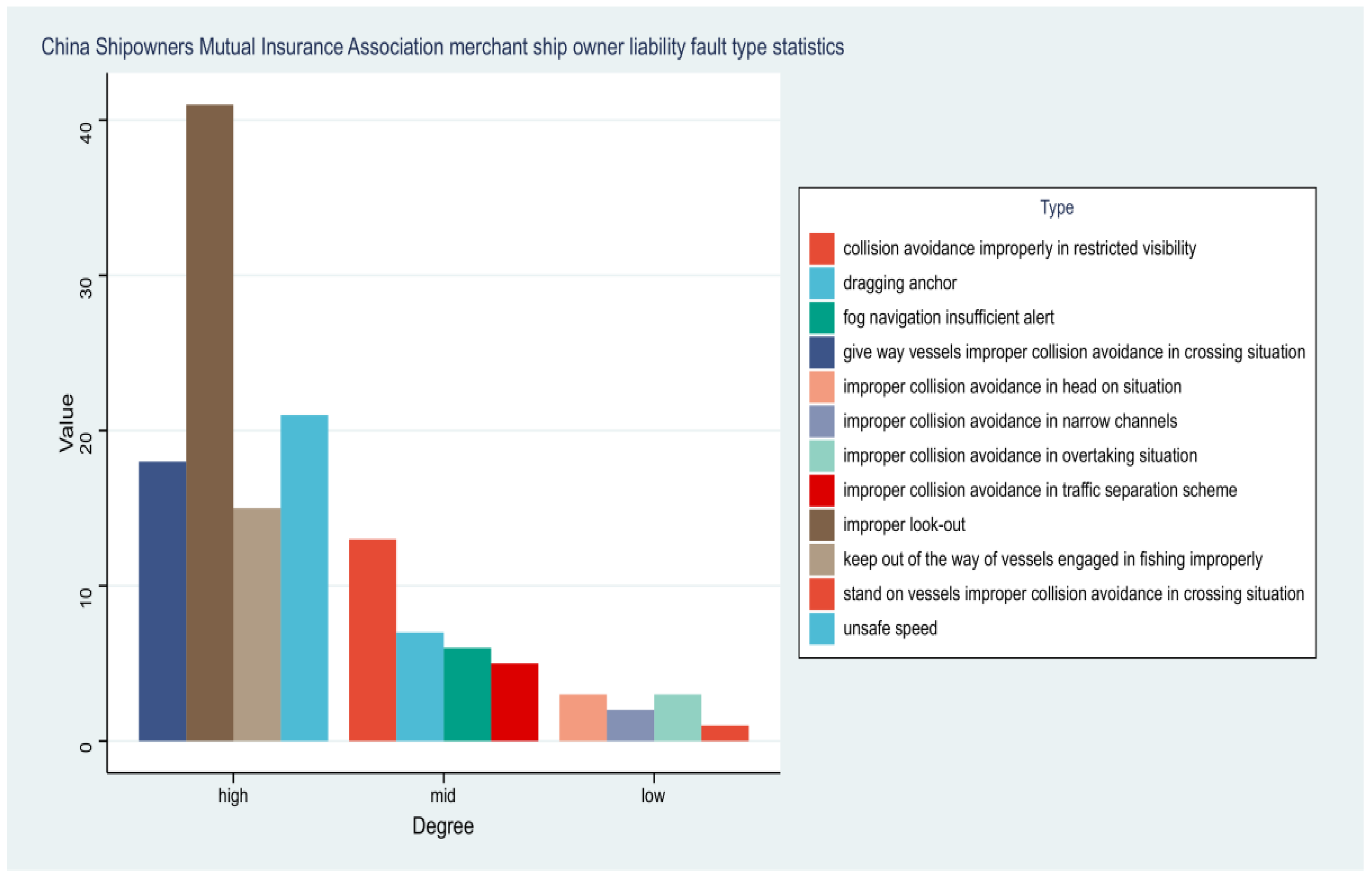 China Shipowners Mutual Insurance Association merchant ship owner liability fault type statistics

Value

40
30
20
10
0

high
mid
low

Degree

Type
collision avoidance improperly in restricted visibility
dragging anchor
fog navigation insufficient alert
give way vessels improper collision avoidance in crossing situation
improper collision avoidance in head on situation
improper collision avoidance in narrow channels
improper collision avoidance in overtaking situation
improper collision avoidance in traffic separation scheme
improper look-out
keep out of the way of vessels engaged in fishing improperly
stand on vessels improper collision avoidance in crossing situation
unsafe speed